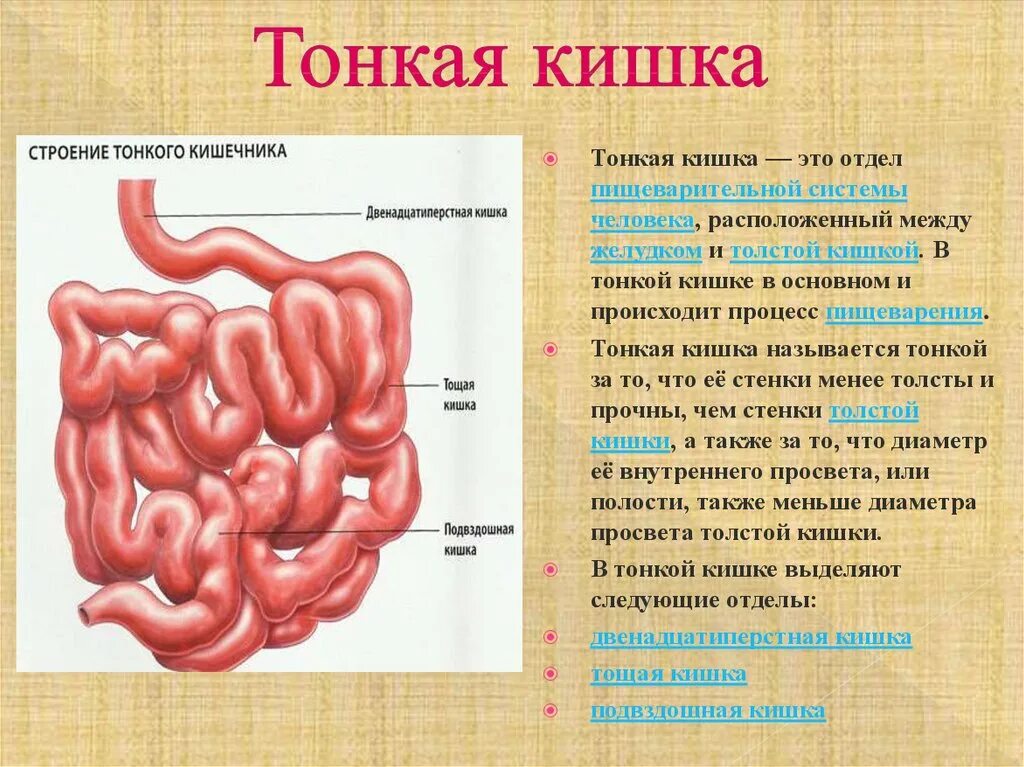 Тонкая кишка

СТРОЕНИЕ ТОНКОГО КИШЕЧНИКА

Двенадцатиперстная кишка

Тощая кишка

Подвздошная кишка

Тонкая кишка — это отдел пищеварительной системы человека, расположенный между желудком и толстой кишкой. В тонкой кишке в основном и происходит процесс пищеварения.

Тонкая кишка называется тонкой за то, что её стенки менее толсты и прочны, чем стенки толстой кишки, а также за то, что диаметр её внутреннего просвета, или полости, также меньше диаметра просвета толстой кишки.

В тонкой кишке выделяют следующие отделы:

двенадцатиперстная кишка

тощая кишка

подвздошная кишка